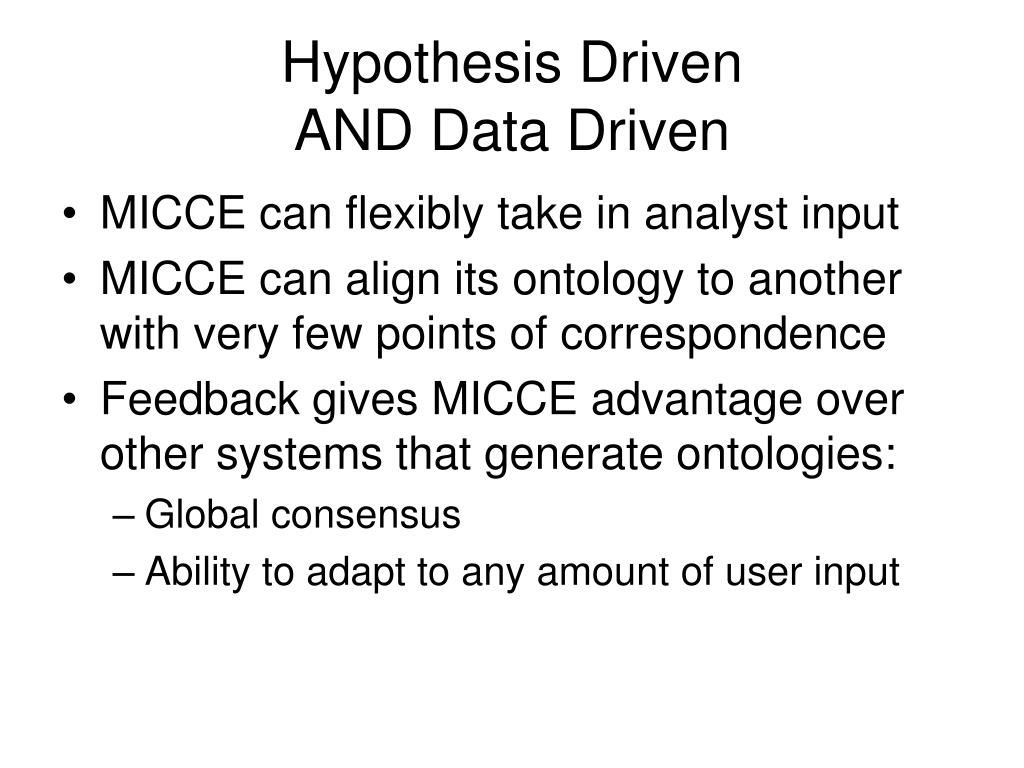 Hypothesis Driven
AND Data Driven

• MICCE can flexibly take in analyst input
• MICCE can align its ontology to another with very few points of correspondence
• Feedback gives MICCE advantage over other systems that generate ontologies:
– Global consensus
– Ability to adapt to any amount of user input